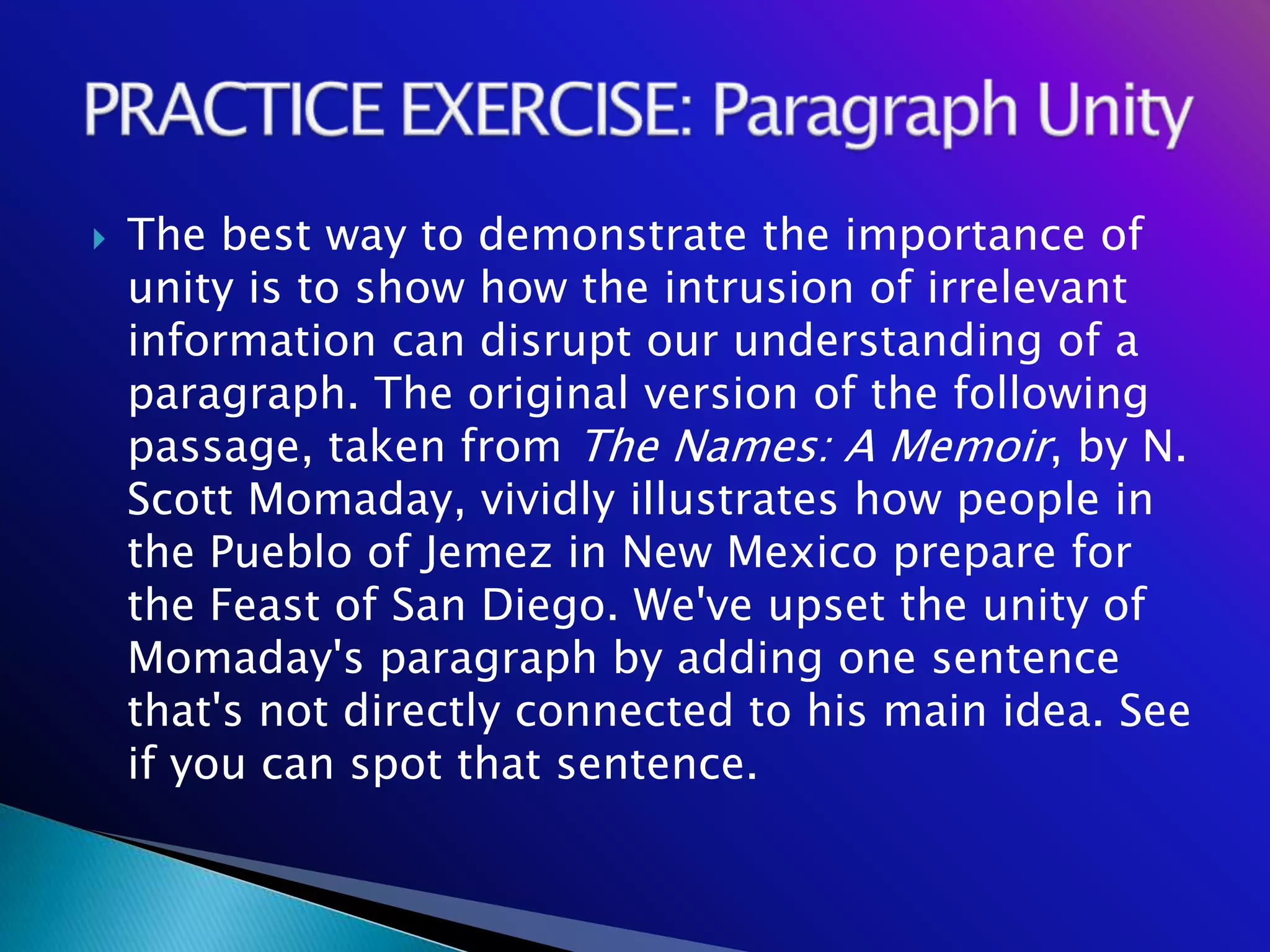 PRACTICE EXERCISE: Paragraph Unity

The best way to demonstrate the importance of unity is to show how the intrusion of irrelevant information can disrupt our understanding of a paragraph. The original version of the following passage, taken from The Names: A Memoir, by N. Scott Momaday, vividly illustrates how people in the Pueblo of Jemez in New Mexico prepare for the Feast of San Diego. We've upset the unity of Momaday's paragraph by adding one sentence that's not directly connected to his main idea. See if you can spot that sentence.